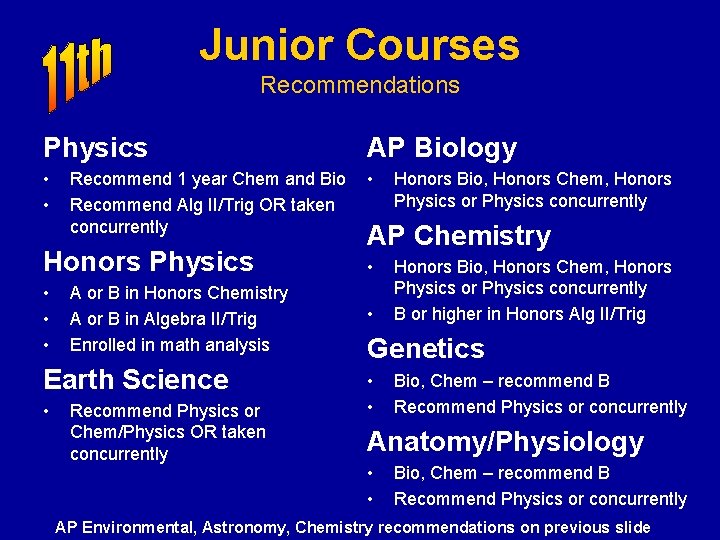 11th

Junior Courses
Recommendations

Physics
• Recommend 1 year Chem and Bio
• Recommend Alg II/Trig OR taken concurrently

Honors Physics
• A or B in Honors Chemistry
• A or B in Algebra II/Trig
• Enrolled in math analysis

Earth Science
• Recommend Physics or Chem/Physics OR taken concurrently

AP Biology
• Honors Bio, Honors Chem, Honors Physics or Physics concurrently

AP Chemistry
• Honors Bio, Honors Chem, Honors Physics or Physics concurrently
• B or higher in Honors Alg II/Trig

Genetics
• Bio, Chem – recommend B
• Recommend Physics or concurrently

Anatomy/Physiology
• Bio, Chem – recommend B
• Recommend Physics or concurrently

AP Environmental, Astronomy, Chemistry recommendations on previous slide